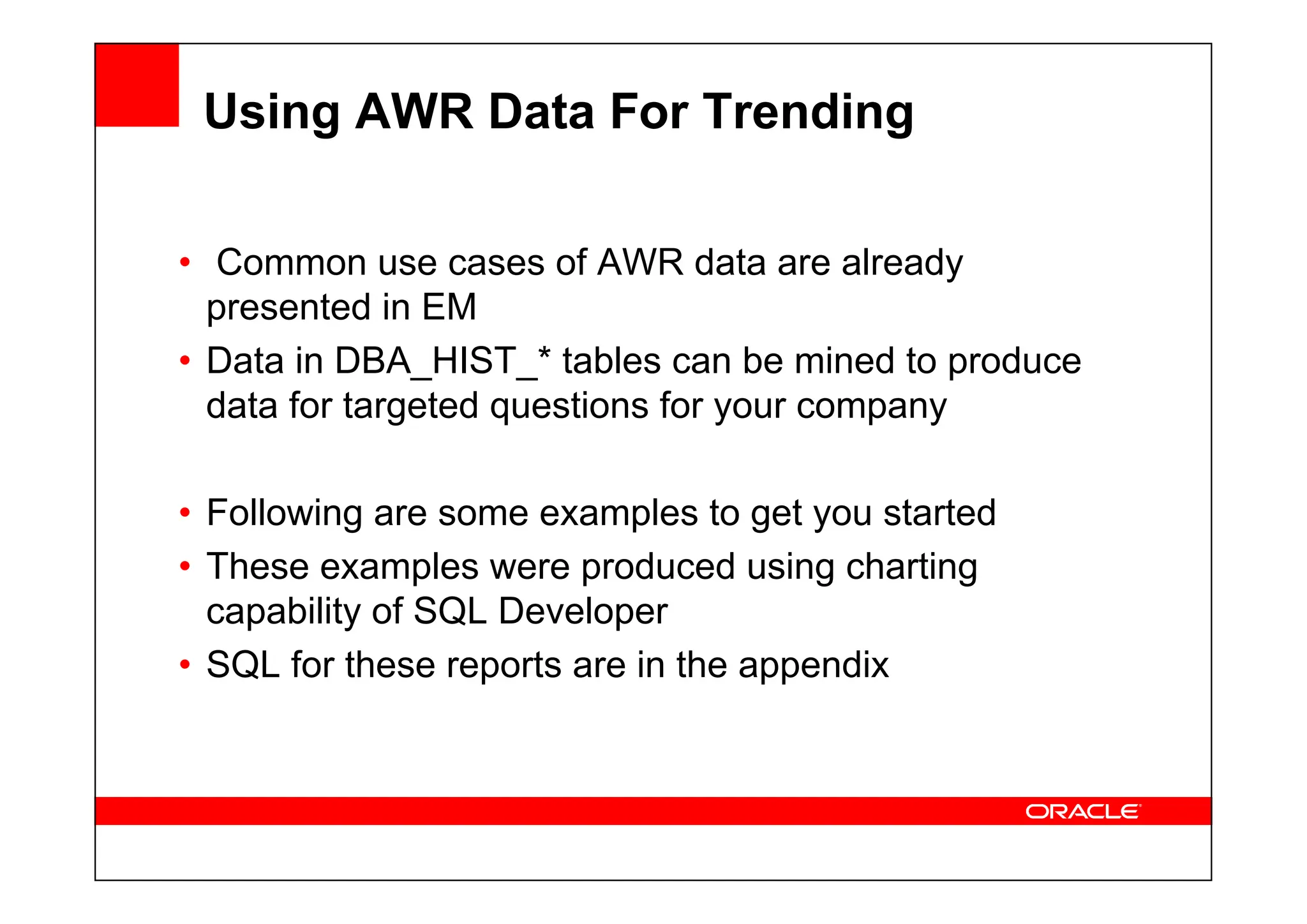 Using AWR Data For Trending

• Common use cases of AWR data are already presented in EM
• Data in DBA_HIST_* tables can be mined to produce data for targeted questions for your company

• Following are some examples to get you started
• These examples were produced using charting capability of SQL Developer
• SQL for these reports are in the appendix

ORACLE